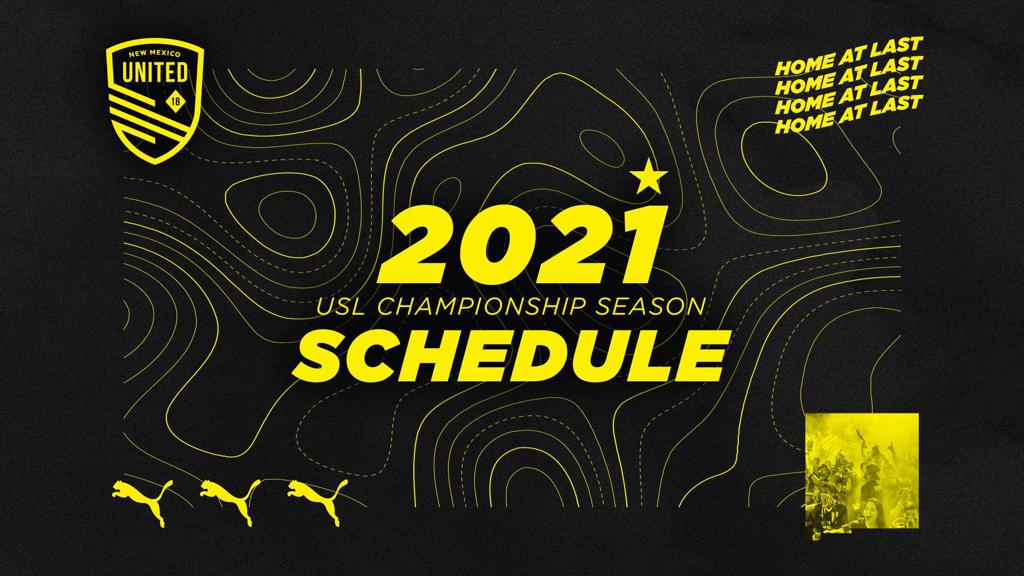 NEW MEXICO
UNITED
18

HOME AT LAST
HOME AT LAST
HOME AT LAST
HOME AT LAST

2021
USL CHAMPIONSHIP SEASON
SCHEDULE